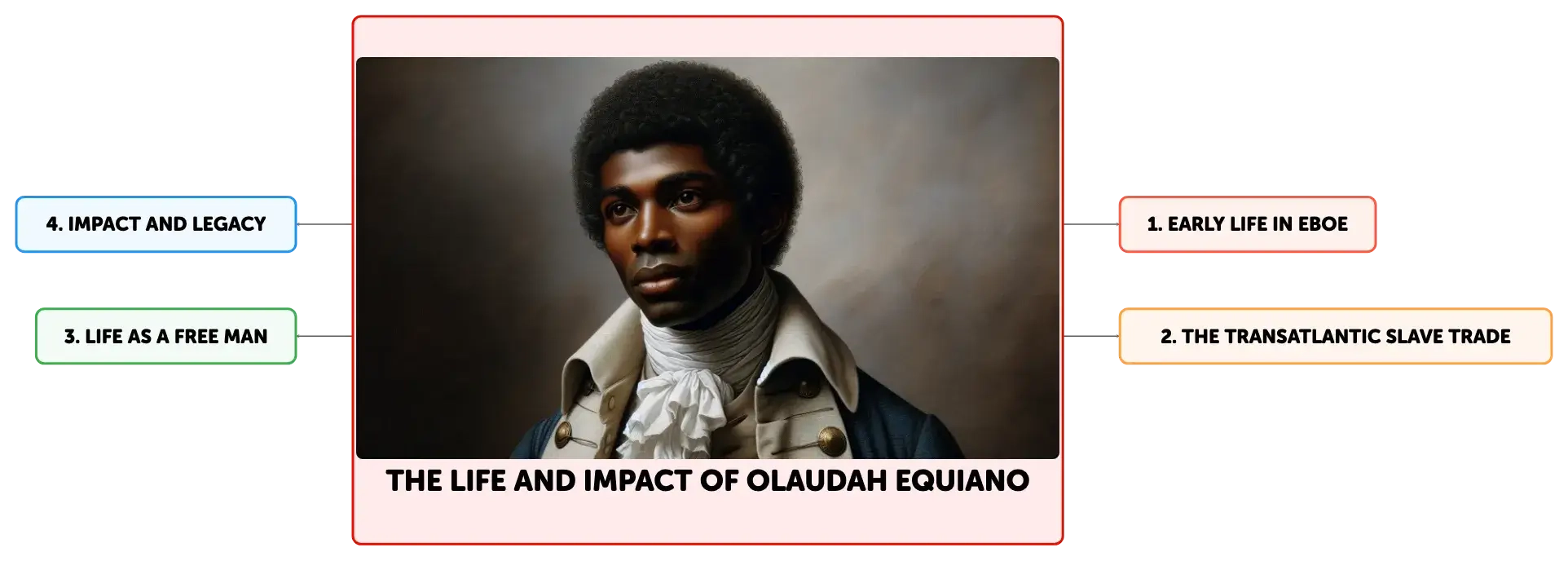 THE LIFE AND IMPACT OF OLAUDAH EQUIANO

1. EARLY LIFE IN EBOE

2. THE TRANSATLANTIC SLAVE TRADE

3. LIFE AS A FREE MAN

4. IMPACT AND LEGACY